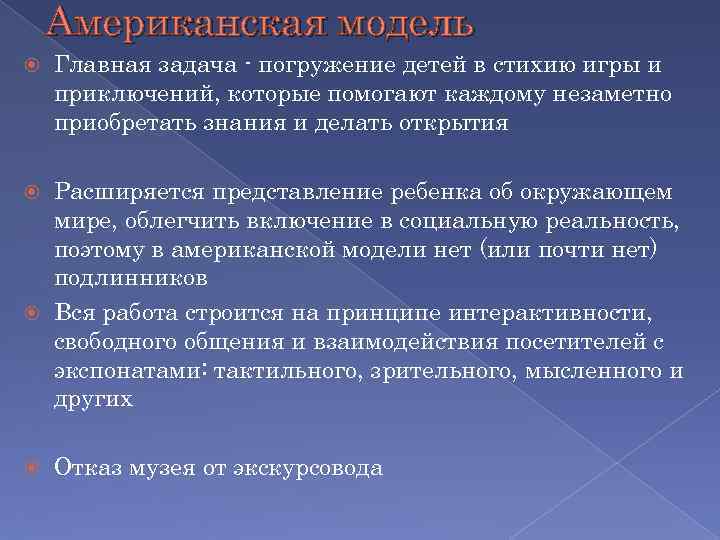 Американская модель

Главная задача - погружение детей в стихию игры и приключений, которые помогают каждому незаметно приобретать знания и делать открытия

Расширяется представление ребенка об окружающем мире, облегчить включение в социальную реальность, поэтому в американской модели нет (или почти нет) подлинников

Вся работа строится на принципе интерактивности, свободного общения и взаимодействия посетителей с экспонатами: тактильного, зрительного, мысленного и других

Отказ музея от экскурсовода